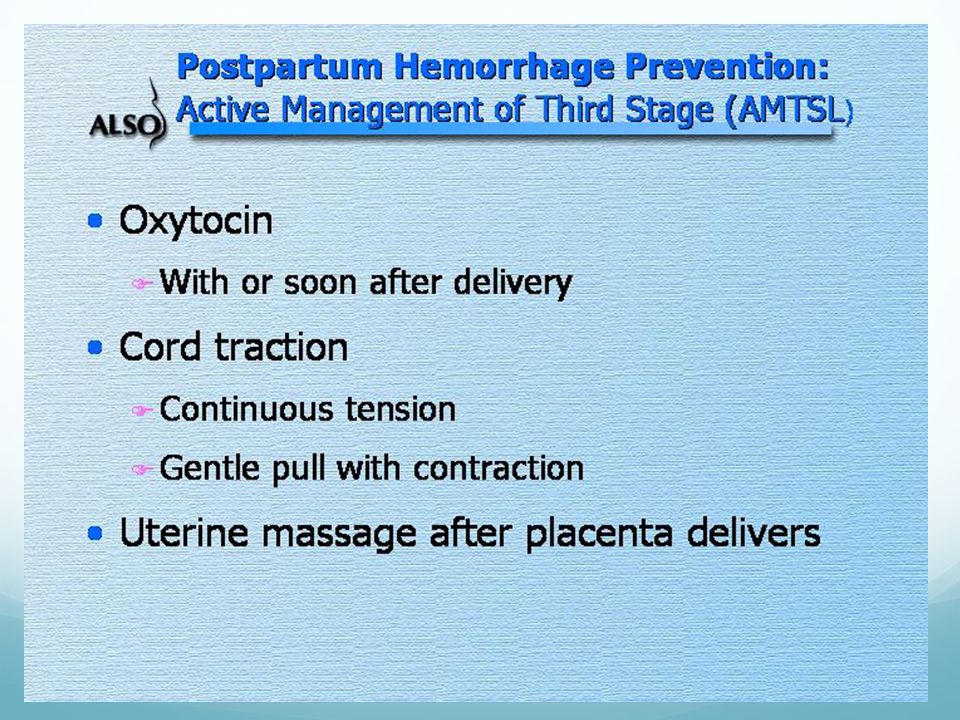 ALSO

Postpartum Hemorrhage Prevention:
Active Management of Third Stage (AMTSL)

• Oxytocin
  With or soon after delivery
• Cord traction
  Continuous tension
  Gentle pull with contraction
• Uterine massage after placenta delivers